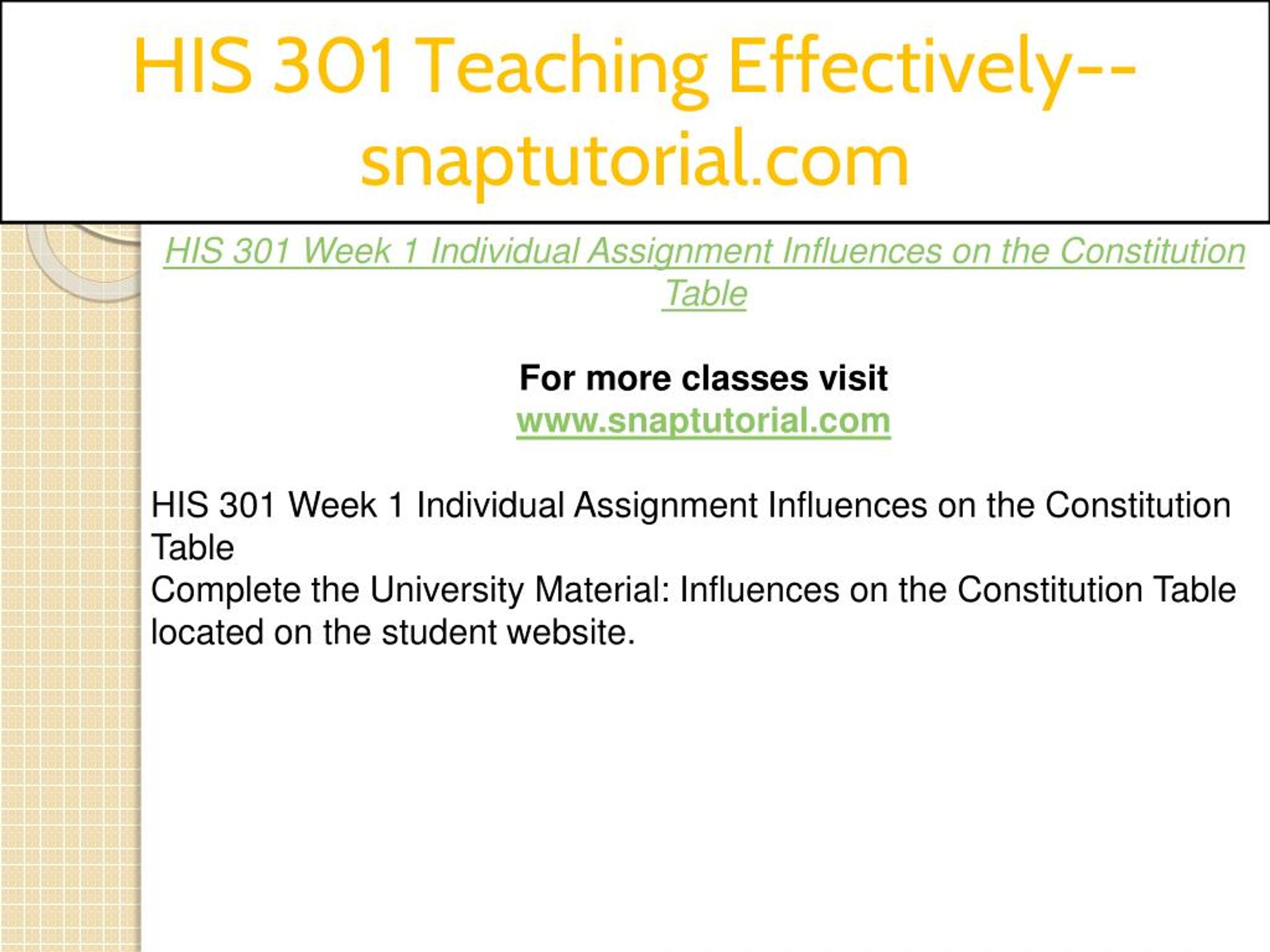 HIS 301 Teaching Effectively--snaptutorial.com

HIS 301 Week 1 Individual Assignment Influences on the Constitution Table

For more classes visit
www.snaptutorial.com

HIS 301 Week 1 Individual Assignment Influences on the Constitution Table
Complete the University Material: Influences on the Constitution Table located on the student website.